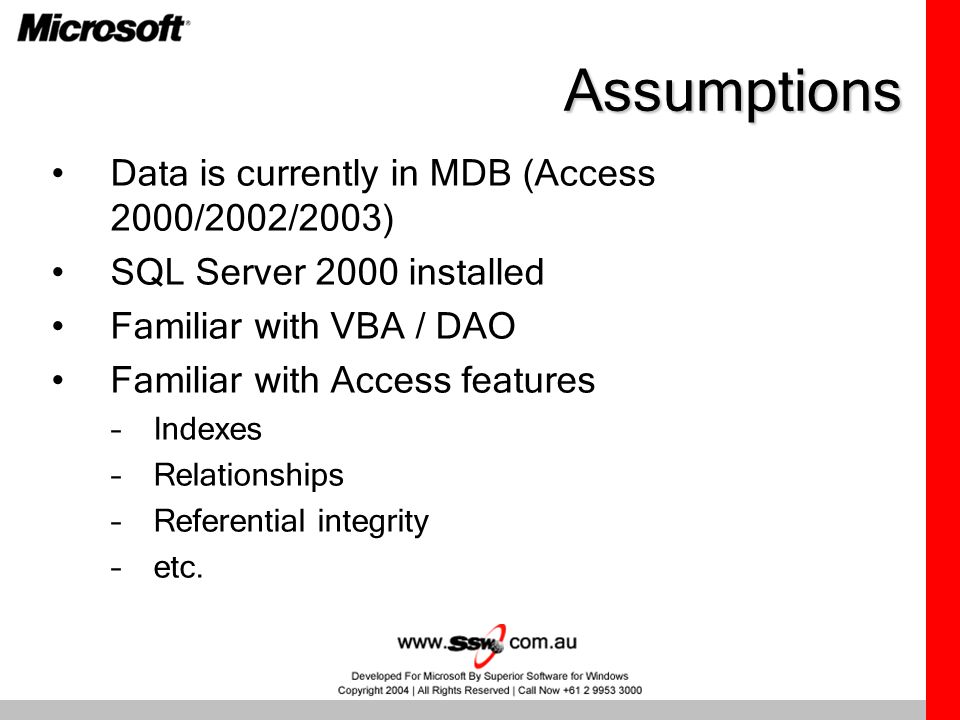 Microsoft

Assumptions

• Data is currently in MDB (Access 2000/2002/2003)
• SQL Server 2000 installed
• Familiar with VBA / DAO
• Familiar with Access features
– Indexes
– Relationships
– Referential integrity
– etc.

www.ssw.com.au

Developed For Microsoft By Superior Software for Windows
Copyright 2004 | All Rights Reserved | Call Now +61 2 9953 3000